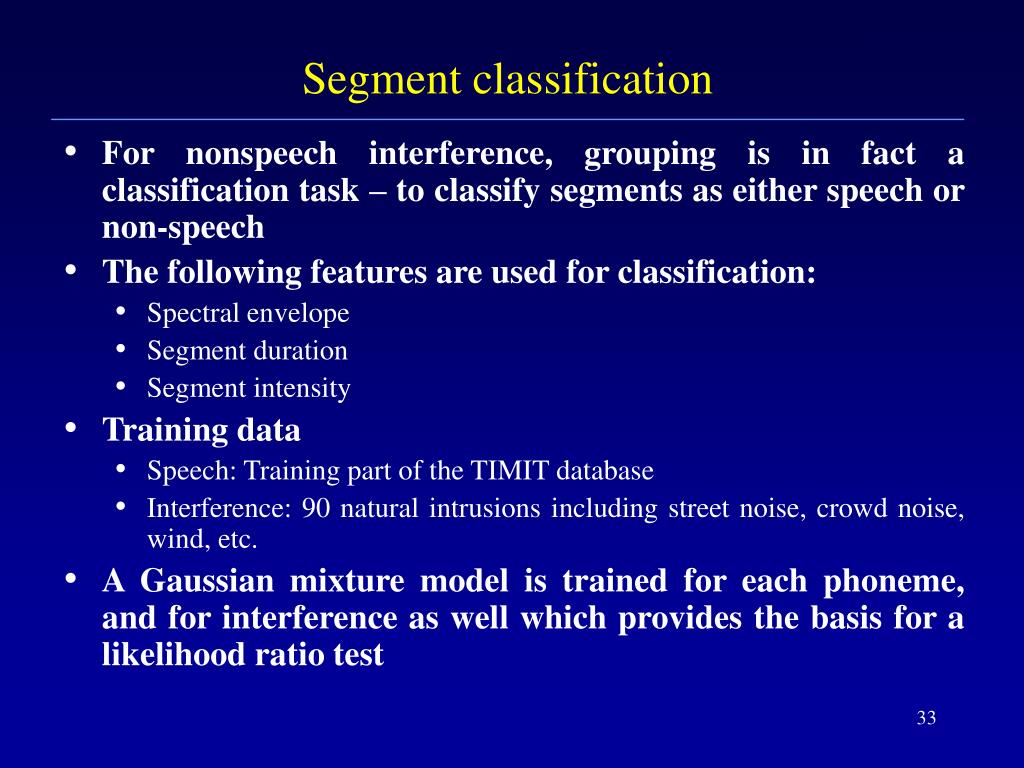 Segment classification

• For nonspeech interference, grouping is in fact a classification task – to classify segments as either speech or non-speech
• The following features are used for classification:
  • Spectral envelope
  • Segment duration
  • Segment intensity
• Training data
  • Speech: Training part of the TIMIT database
  • Interference: 90 natural intrusions including street noise, crowd noise, wind, etc.
• A Gaussian mixture model is trained for each phoneme, and for interference as well which provides the basis for a likelihood ratio test

33